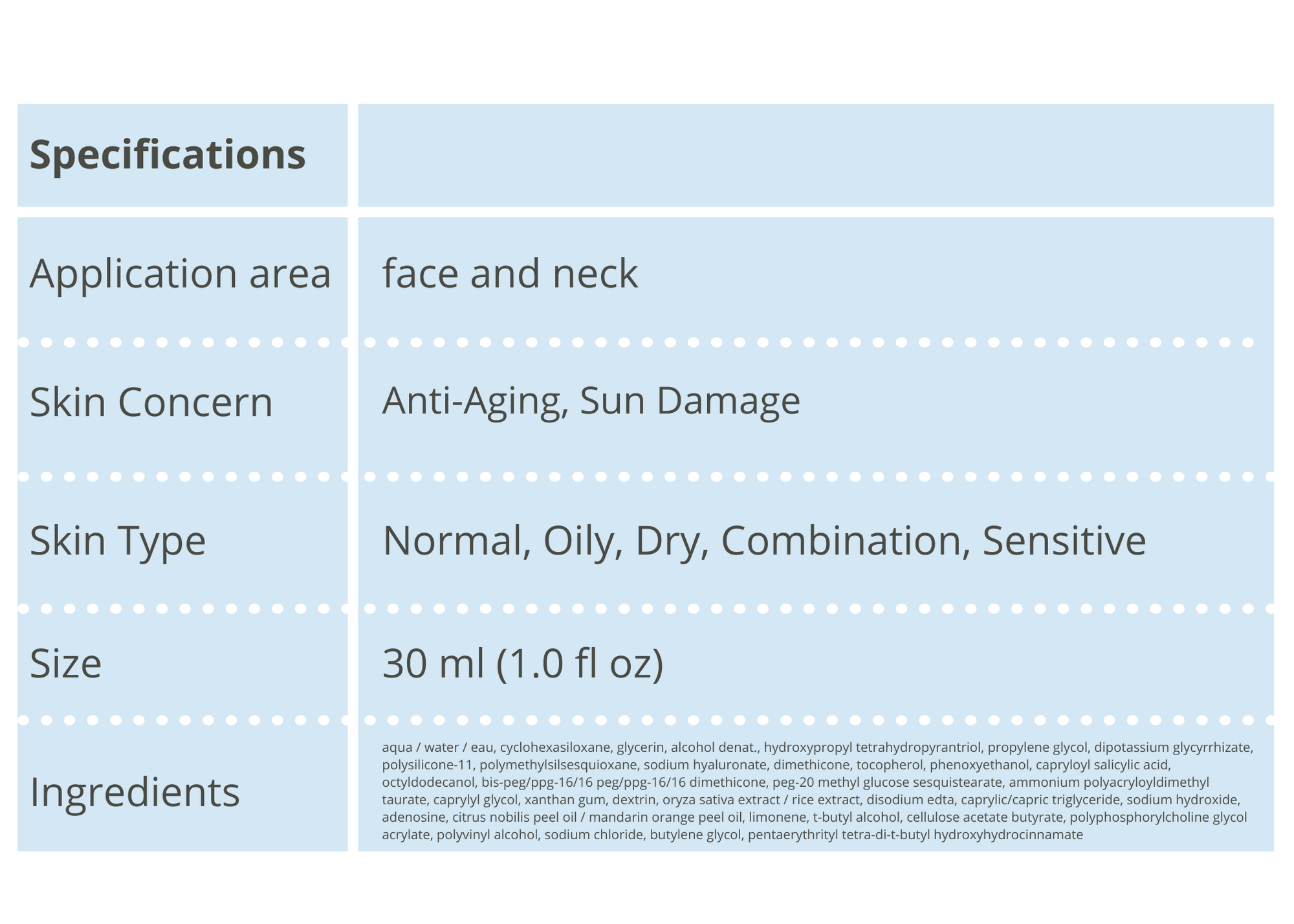 | Specifications | |
|---|---|
| Application area | face and neck |
| Skin Concern | Anti-Aging, Sun Damage |
| Skin Type | Normal, Oily, Dry, Combination, Sensitive |
| Size | 30 ml (1.0 fl oz) |
| Ingredients | aqua / water / eau, cyclohexasiloxane, glycerin, alcohol denat., hydroxypropyl tetrahydropyrantriol, propylene glycol, dipotassium glycyrrhizate, polysilicone-11, polymethylsilsesquioxane, sodium hyaluronate, dimethicone, tocopherol, phenoxyethanol, capryloyl salicylic acid, octyldodecanol, bis-peg/ppg-16/16 peg/ppg-16/16 dimethicone, peg-20 methyl glucose sesquistearate, ammonium polyacryloyldimethyl taurate, caprylyl glycol, xanthan gum, dextrin, oryza sativa extract / rice extract, disodium edta, caprylic/capric triglyceride, sodium hydroxide, adenosine, citrus nobilis peel oil / mandarin orange peel oil, limonene, t-butyl alcohol, cellulose acetate butyrate, polyphosphorylcholine glycol acrylate, polyvinyl alcohol, sodium chloride, butylene glycol, pentaerythrityl tetra-di-t-butyl hydroxyhydrocinnamate |